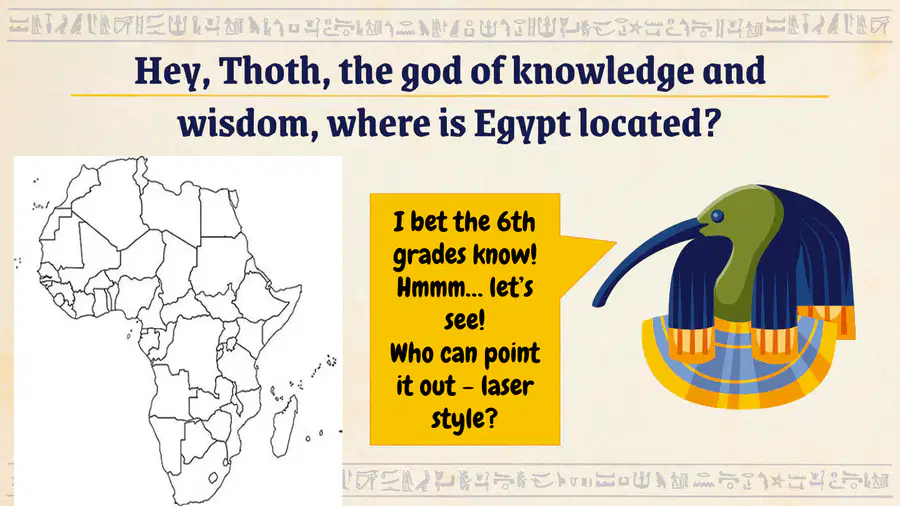 Hey, Thoth, the god of knowledge and wisdom, where is Egypt located?

I bet the 6th grades know! Hmmm... let's see! Who can point it out - laser style?